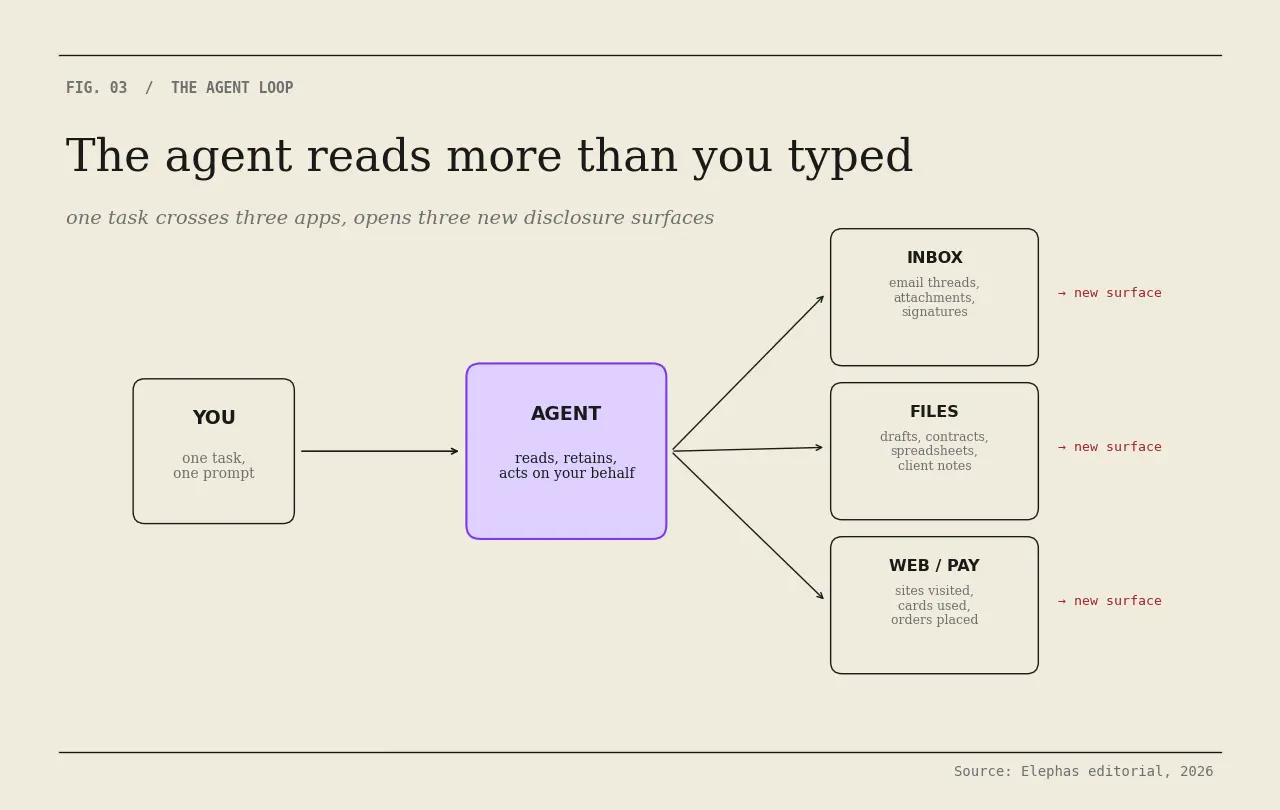 FIG. 03 / THE AGENT LOOP

The agent reads more than you typed

one task crosses three apps, opens three new disclosure surfaces

YOU

one task, one prompt

AGENT

reads, retains, acts on your behalf

INBOX

email threads, attachments, signatures

→ new surface

FILES

drafts, contracts, spreadsheets, client notes

→ new surface

WEB / PAY

sites visited, cards used, orders placed

→ new surface

Source: Elephas editorial, 2026